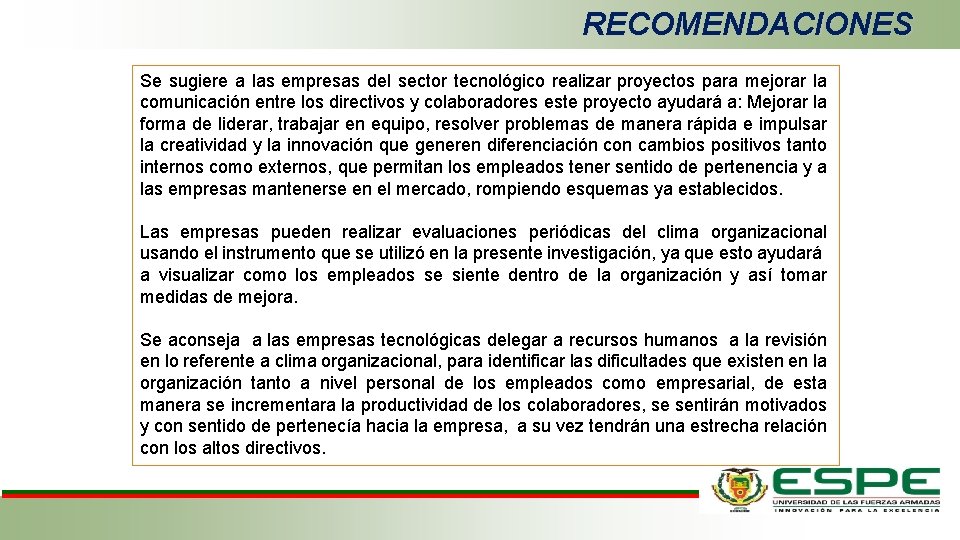 RECOMENDACIONES

Se sugiere a las empresas del sector tecnológico realizar proyectos para mejorar la comunicación entre los directivos y colaboradores este proyecto ayudará a: Mejorar la forma de liderar, trabajar en equipo, resolver problemas de manera rápida e impulsar la creatividad y la innovación que generen diferenciación con cambios positivos tanto internos como externos, que permitan los empleados tener sentido de pertenencia y a las empresas mantenerse en el mercado, rompiendo esquemas ya establecidos.

Las empresas pueden realizar evaluaciones periódicas del clima organizacional usando el instrumento que se utilizó en la presente investigación, ya que esto ayudará a visualizar como los empleados se siente dentro de la organización y así tomar medidas de mejora.

Se aconseja a las empresas tecnológicas delegar a recursos humanos a la revisión en lo referente a clima organizacional, para identificar las dificultades que existen en la organización tanto a nivel personal de los empleados como empresarial, de esta manera se incrementara la productividad de los colaboradores, se sentirán motivados y con sentido de pertenecía hacia la empresa, a su vez tendrán una estrecha relación con los altos directivos.

ESPE
UNIVERSIDAD DE LAS FUERZAS ARMADAS
INNOVACIÓN PARA LA EXCELENCIA